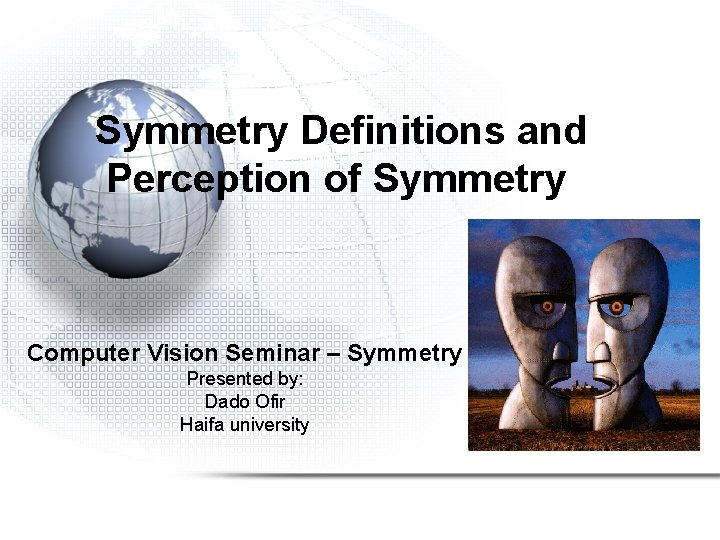 Symmetry Definitions and Perception of Symmetry

Computer Vision Seminar – Symmetry
Presented by:
Dado Ofir
Haifa university